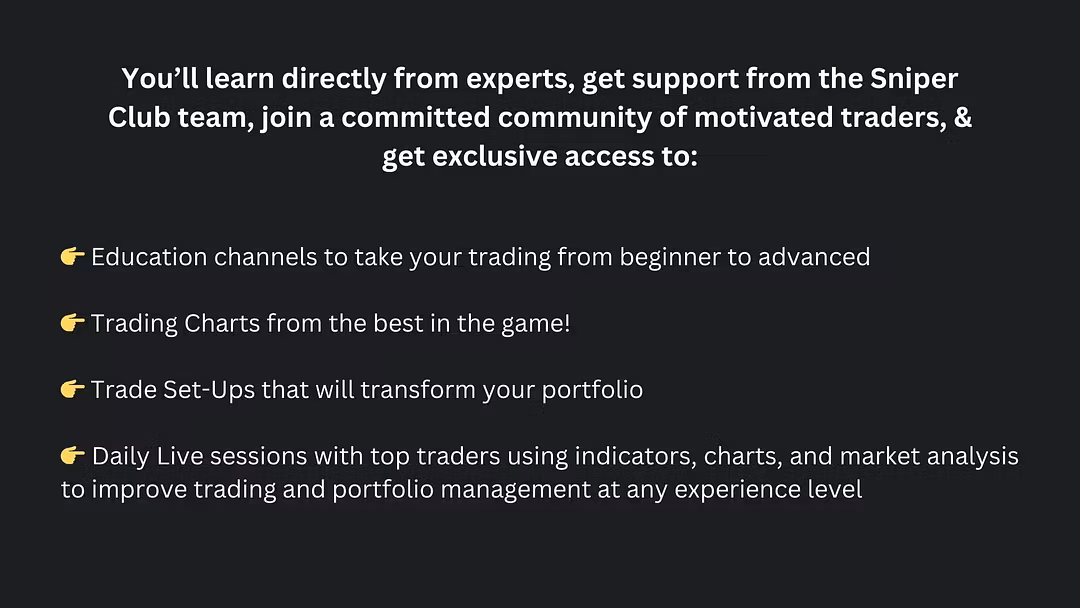 You'll learn directly from experts, get support from the Sniper Club team, join a committed community of motivated traders, & get exclusive access to:

👉 Education channels to take your trading from beginner to advanced

👉 Trading Charts from the best in the game!

👉 Trade Set-Ups that will transform your portfolio

👉 Daily Live sessions with top traders using indicators, charts, and market analysis to improve trading and portfolio management at any experience level